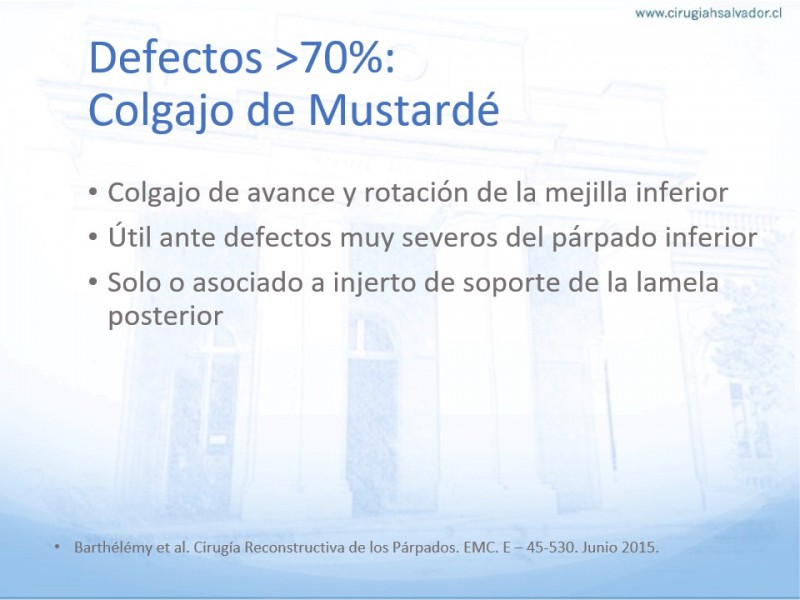 www.cirugiahsalvador.cl

Defectos >70%:
Colgajo de Mustardé

• Colgajo de avance y rotación de la mejilla inferior
• Útil ante defectos muy severos del párpado inferior
• Solo o asociado a injerto de soporte de la lamela posterior

• Barthélémy et al. Cirugía Reconstructiva de los Párpados. EMC. E – 45-530. Junio 2015.